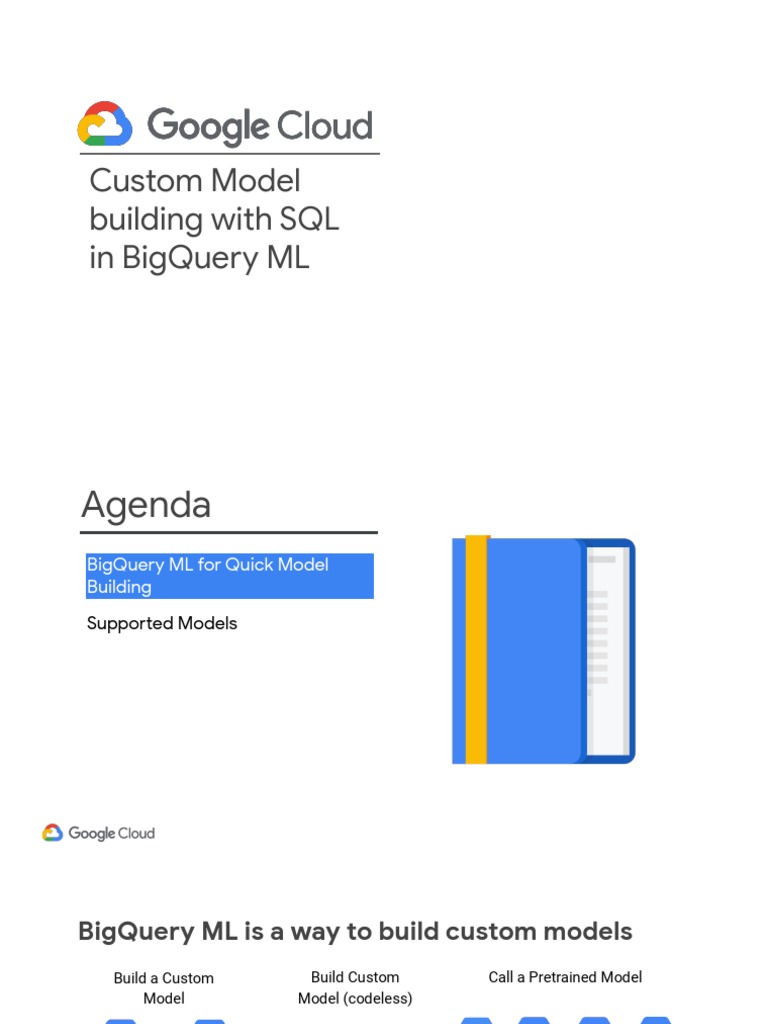 Google Cloud

Custom Model building with SQL in BigQuery ML

Agenda

BigQuery ML for Quick Model Building

Supported Models

Google Cloud

BigQuery ML is a way to build custom models

Build a Custom Model

Build Custom Model (codeless)

Call a Pretrained Model